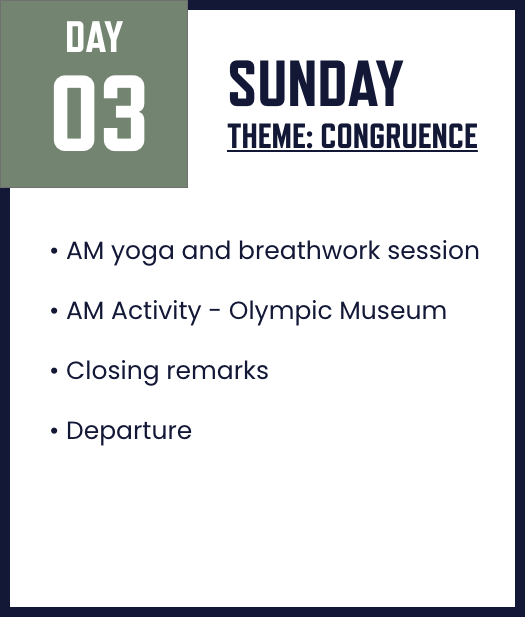 DAY
03

SUNDAY
THEME: CONGRUENCE

• AM yoga and breathwork session

• AM Activity - Olympic Museum

• Closing remarks

• Departure